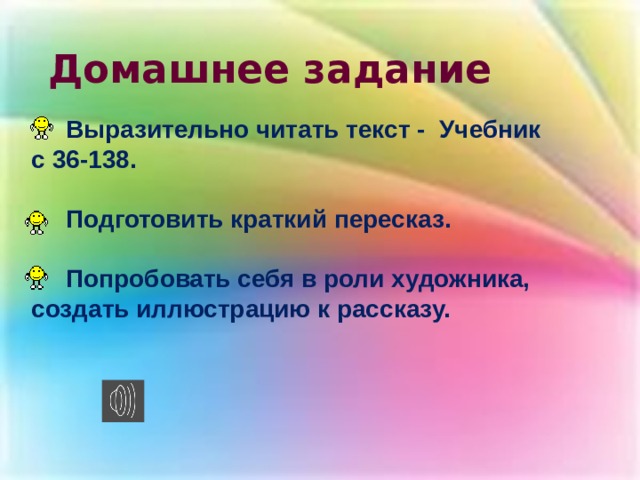 Домашнее задание

Выразительно читать текст - Учебник с 36-138.

Подготовить краткий пересказ.

Попробовать себя в роли художника, создать иллюстрацию к рассказу.